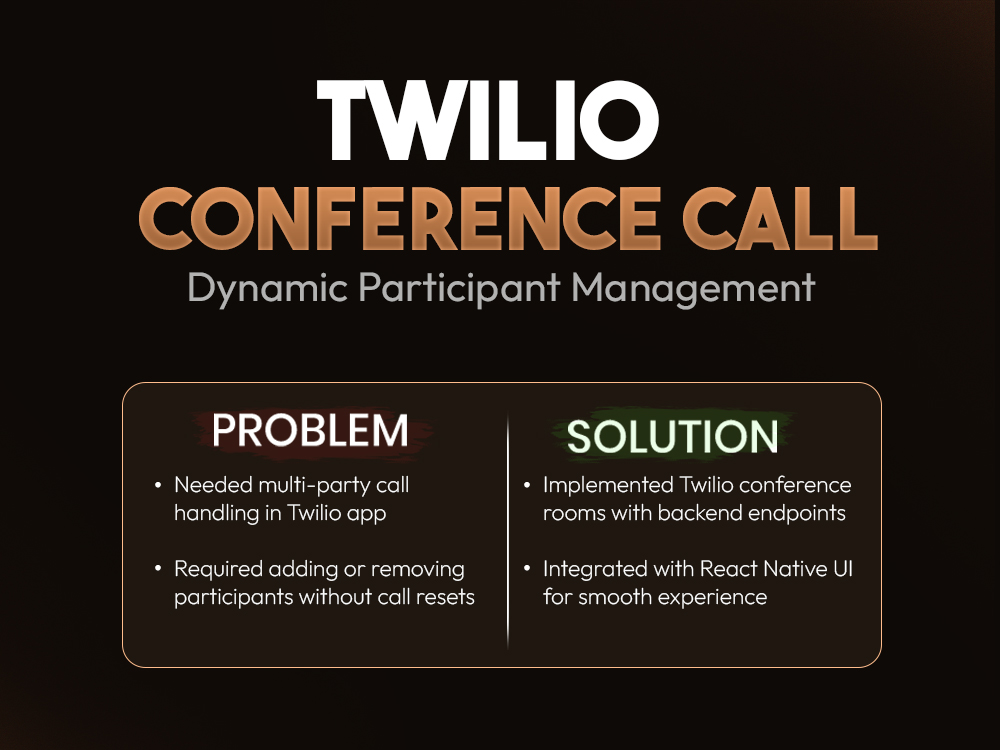 TWILIO
CONFERENCE CALL
Dynamic Participant Management

PROBLEM

• Needed multi-party call handling in Twilio app

• Required adding or removing participants without call resets

SOLUTION

• Implemented Twilio conference rooms with backend endpoints

• Integrated with React Native UI for smooth experience